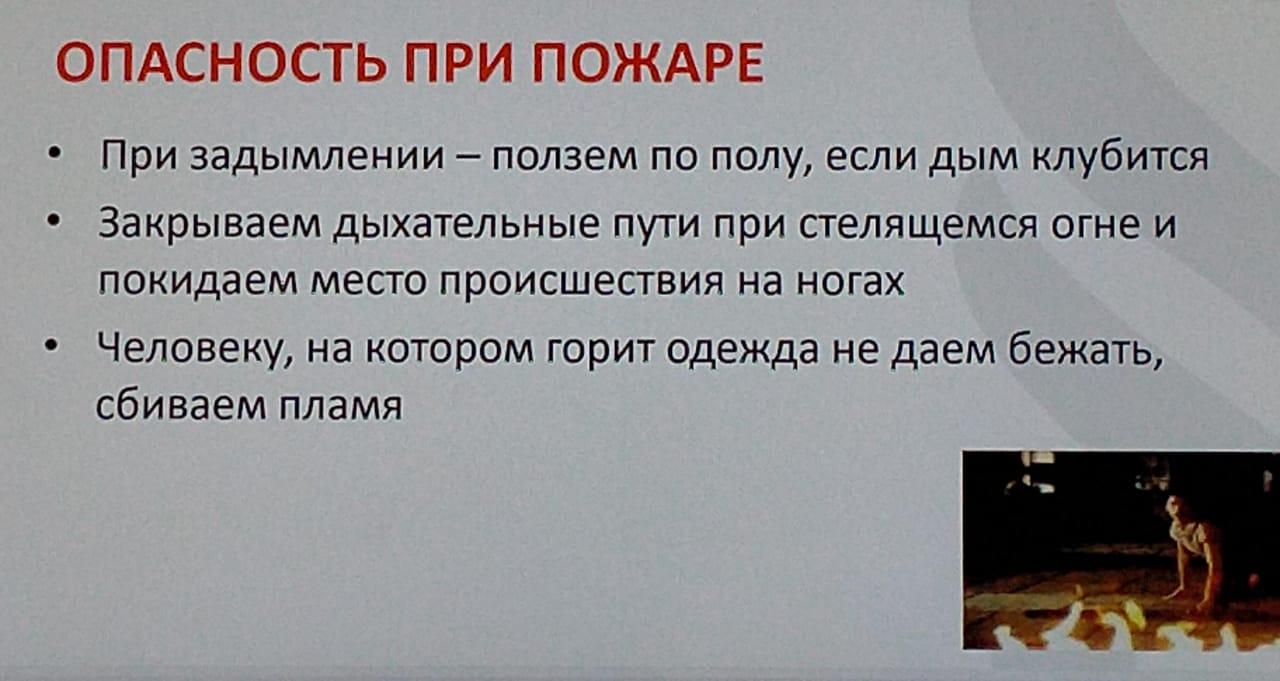 ОПАСНОСТЬ ПРИ ПОЖАРЕ

• При задымлении – ползем по полу, если дым клубится

• Закрываем дыхательные пути при стелящемся огне и покидаем место происшествия на ногах

• Человеку, на котором горит одежда не даем бежать, сбиваем пламя